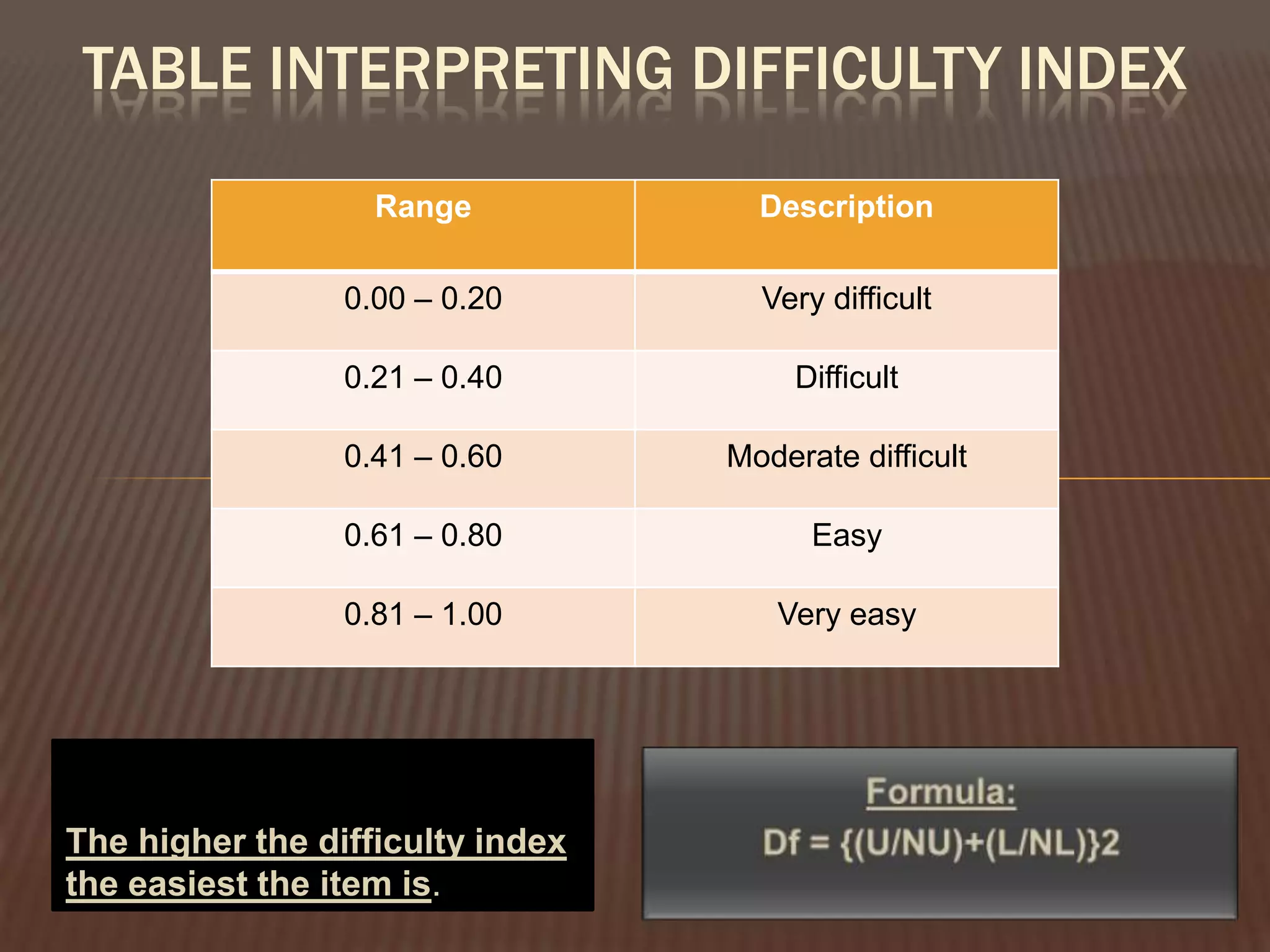 TABLE INTERPRETING DIFFICULTY INDEX

| Range | Description |
|---|---|
| 0.00 – 0.20 | Very difficult |
| 0.21 – 0.40 | Difficult |
| 0.41 – 0.60 | Moderate difficult |
| 0.61 – 0.80 | Easy |
| 0.81 – 1.00 | Very easy |

The higher the difficulty index the easiest the item is.

Formula:
Df = {(U/NU)+(L/NL)}2